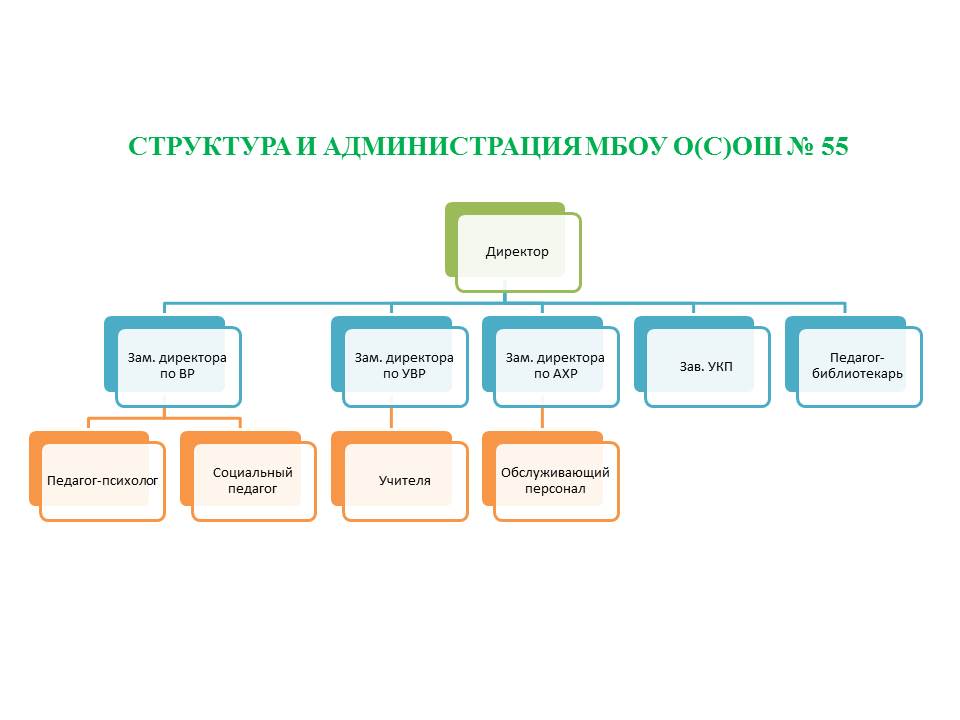 СТРУКТУРА И АДМИНИСТРАЦИЯ МБОУ О(С)ОШ № 55

Директор

Зам. директора по ВР

Зам. директора по УВР

Зам. директора по АХР

Зав. УКП

Педагог-библиотекарь

Педагог-психолог

Социальный педагог

Учителя

Обслуживающий персонал